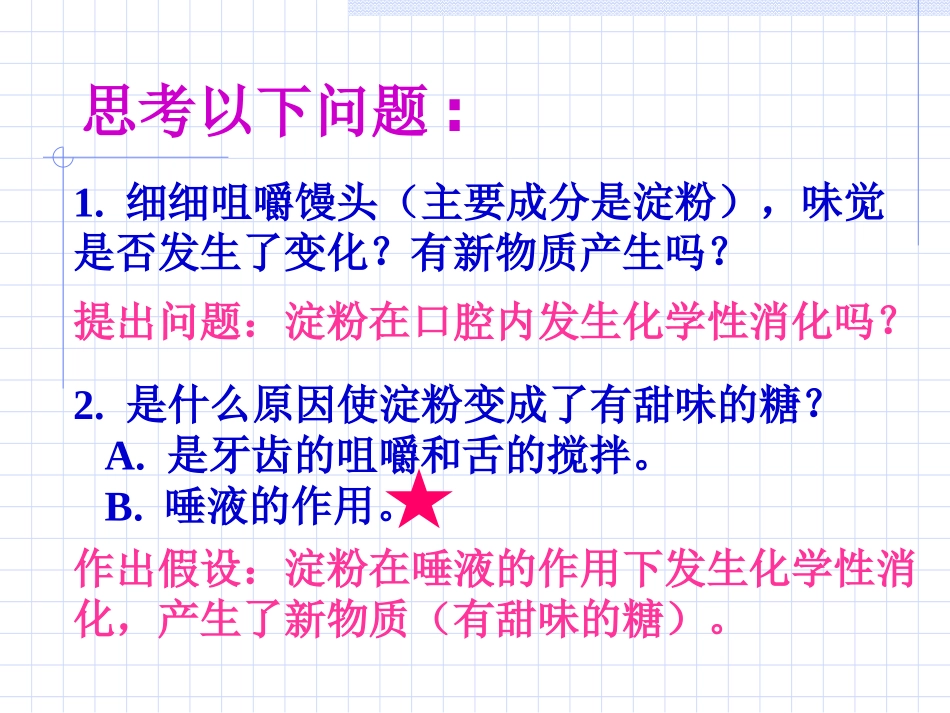 思考以下问题：

1. 细细咀嚼馒头（主要成分是淀粉），味觉是否发生了变化？有新物质产生吗？

提出问题：淀粉在口腔内发生化学性消化吗？

2. 是什么原因使淀粉变成了有甜味的糖？
A. 是牙齿的咀嚼和舌的搅拌。
B. 唾液的作用。

作出假设：淀粉在唾液的作用下发生化学性消化，产生了新物质（有甜味的糖）。